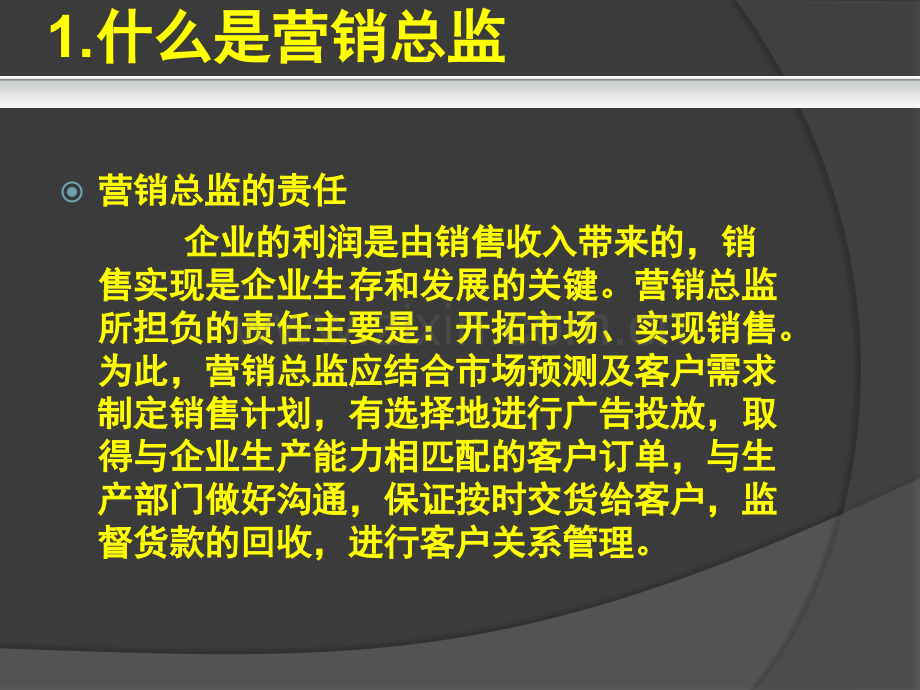 1.什么是营销总监

营销总监的责任

企业的利润是由销售收入带来的，销售实现是企业生存和发展的关键。营销总监所担负的责任主要是：开拓市场、实现销售。为此，营销总监应结合市场预测及客户需求制定销售计划，有选择地进行广告投放，取得与企业生产能力相匹配的客户订单，与生产部门做好沟通，保证按时交货给客户，监督货款的回收，进行客户关系管理。